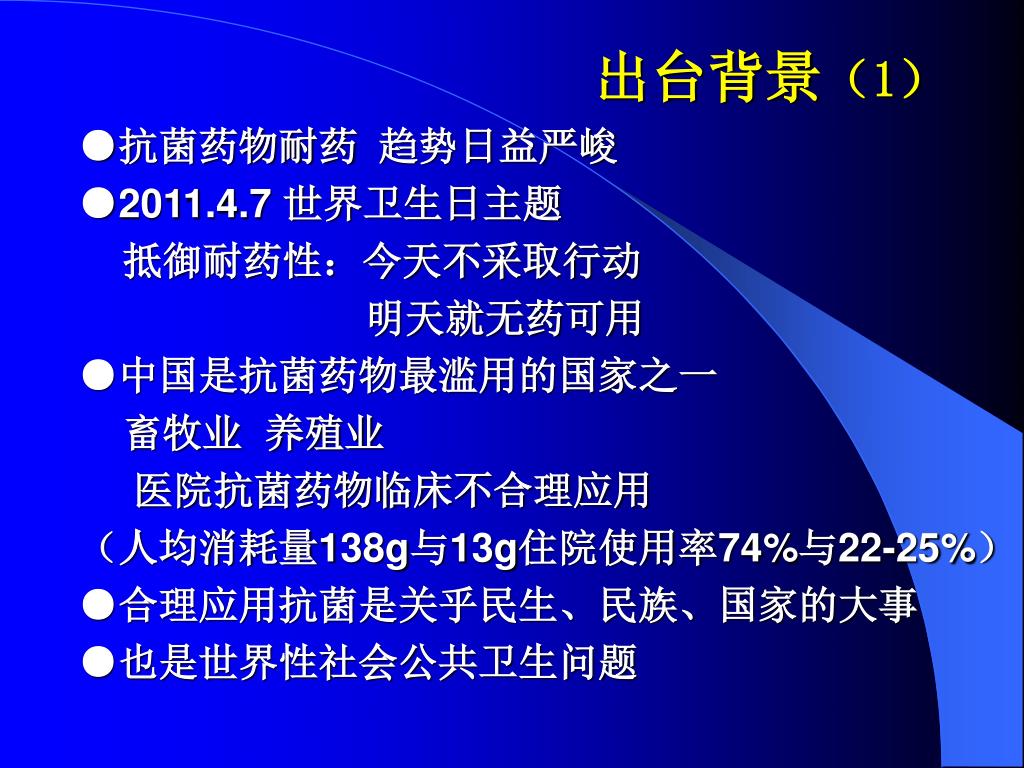 出台背景（1）

●抗菌药物耐药 趋势日益严峻

●2011.4.7 世界卫生日主题

抵御耐药性：今天不采取行动

明天就无药可用

●中国是抗菌药物最滥用的国家之一

畜牧业 养殖业

医院抗菌药物临床不合理应用

（人均消耗量138g与13g住院使用率74%与22-25%）

●合理应用抗菌是关乎民生、民族、国家的大事

●也是世界性社会公共卫生问题